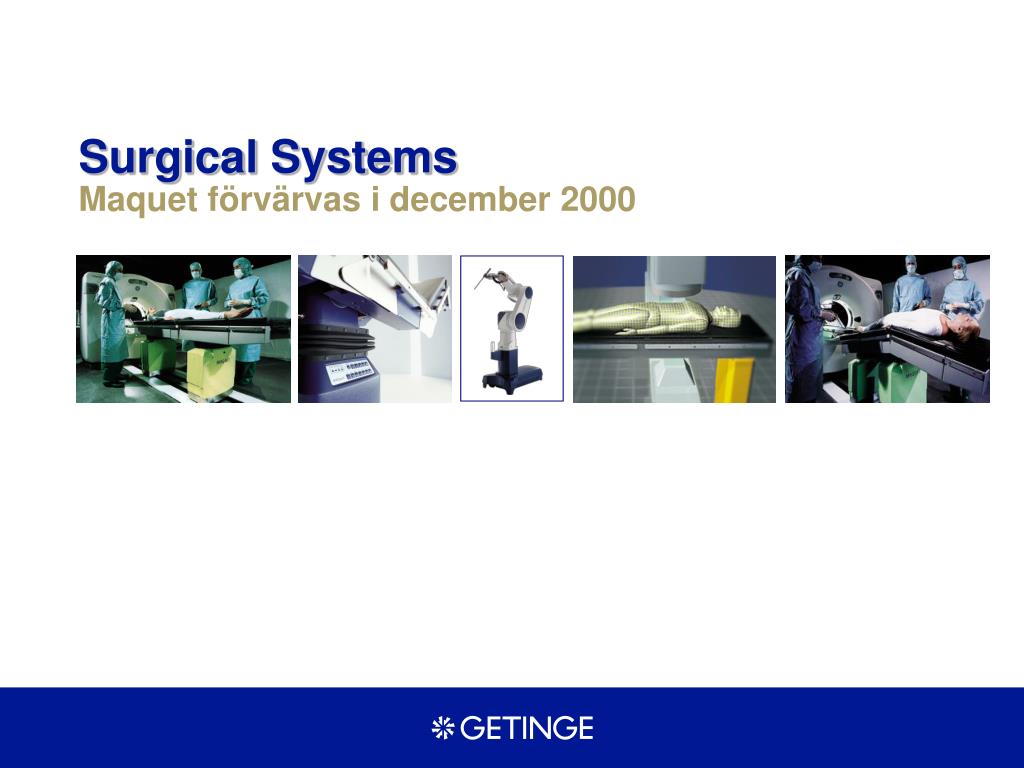 Surgical Systems
Maquet förvärvas i december 2000

GETINGE